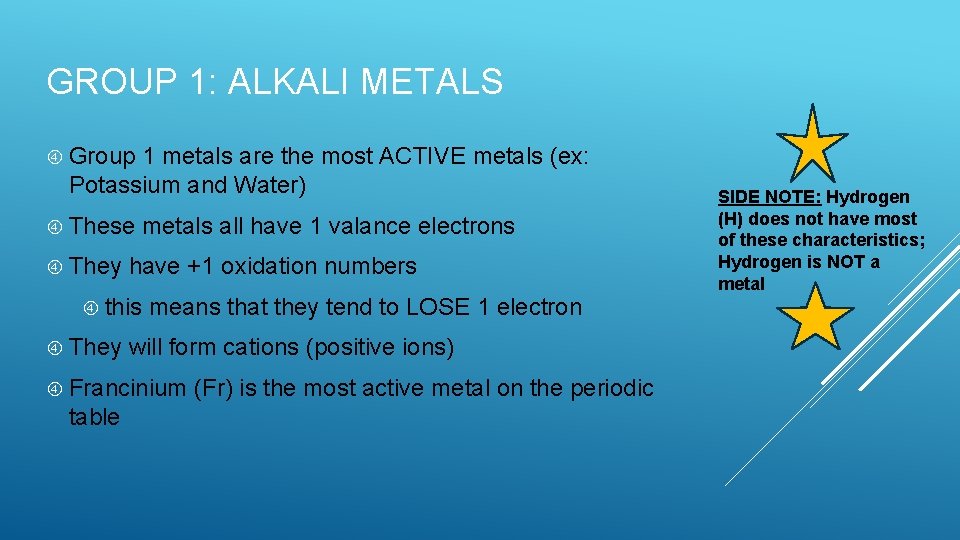 GROUP 1: ALKALI METALS

Group 1 metals are the most ACTIVE metals (ex: Potassium and Water)

These metals all have 1 valance electrons

They have +1 oxidation numbers

this means that they tend to LOSE 1 electron

They will form cations (positive ions)

Francinium (Fr) is the most active metal on the periodic table

SIDE NOTE: Hydrogen (H) does not have most of these characteristics; Hydrogen is NOT a metal